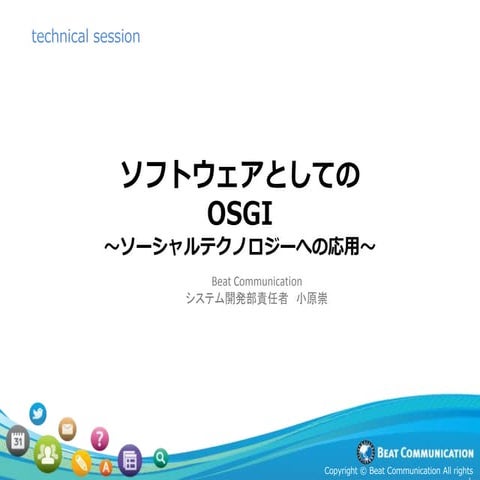 technical session

ソフトウェアとしての
OSGI
~ソーシャルテクノロジーへの応用~

Beat Communication
システム開発部責任者　小原崇

31

?

A

BEAT COMMUNICATION
Copyright © Beat Communication All rights